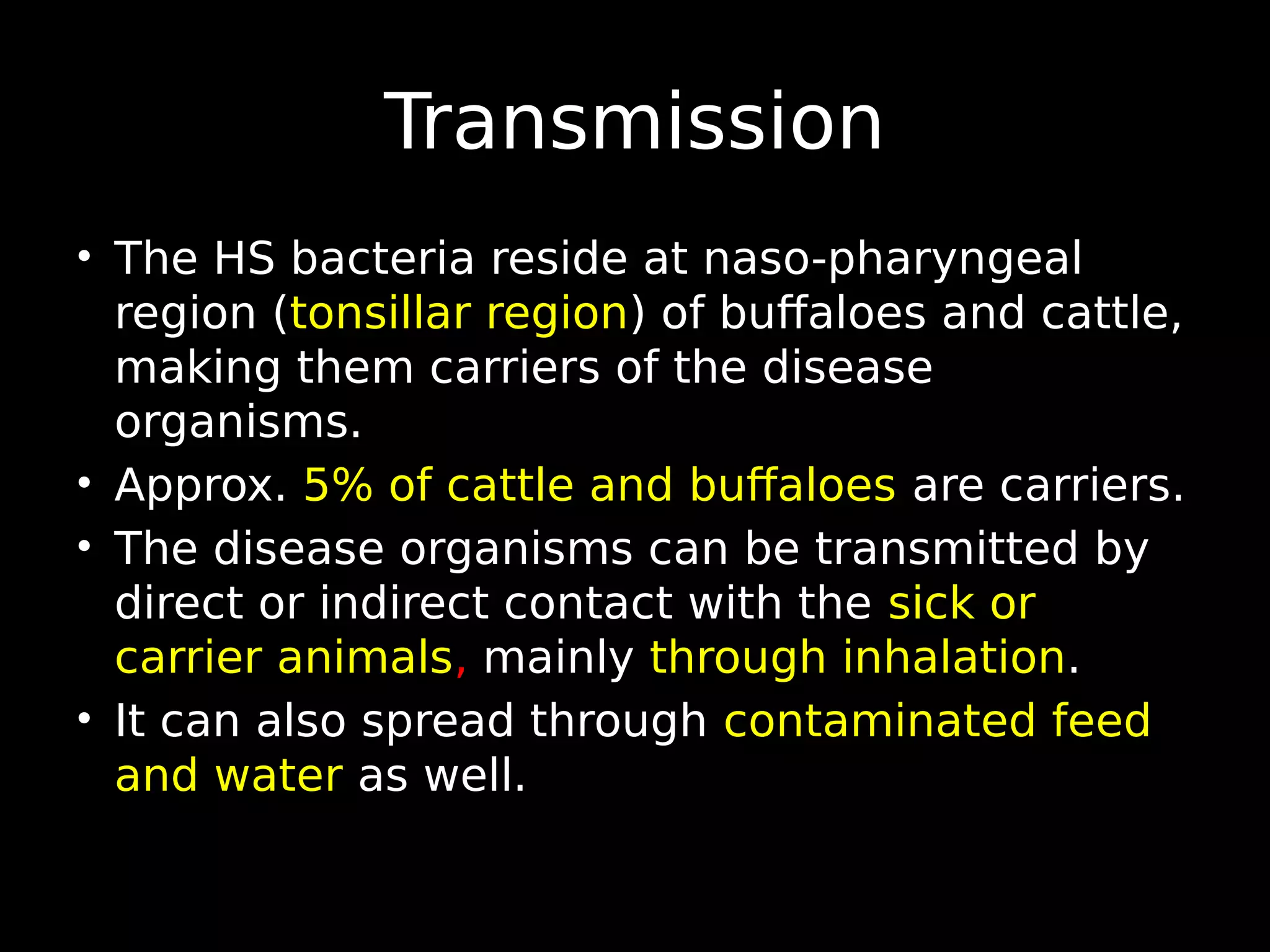 Transmission

• The HS bacteria reside at naso-pharyngeal region (tonsillar region) of buffaloes and cattle, making them carriers of the disease organisms.
• Approx. 5% of cattle and buffaloes are carriers.
• The disease organisms can be transmitted by direct or indirect contact with the sick or carrier animals, mainly through inhalation.
• It can also spread through contaminated feed and water as well.